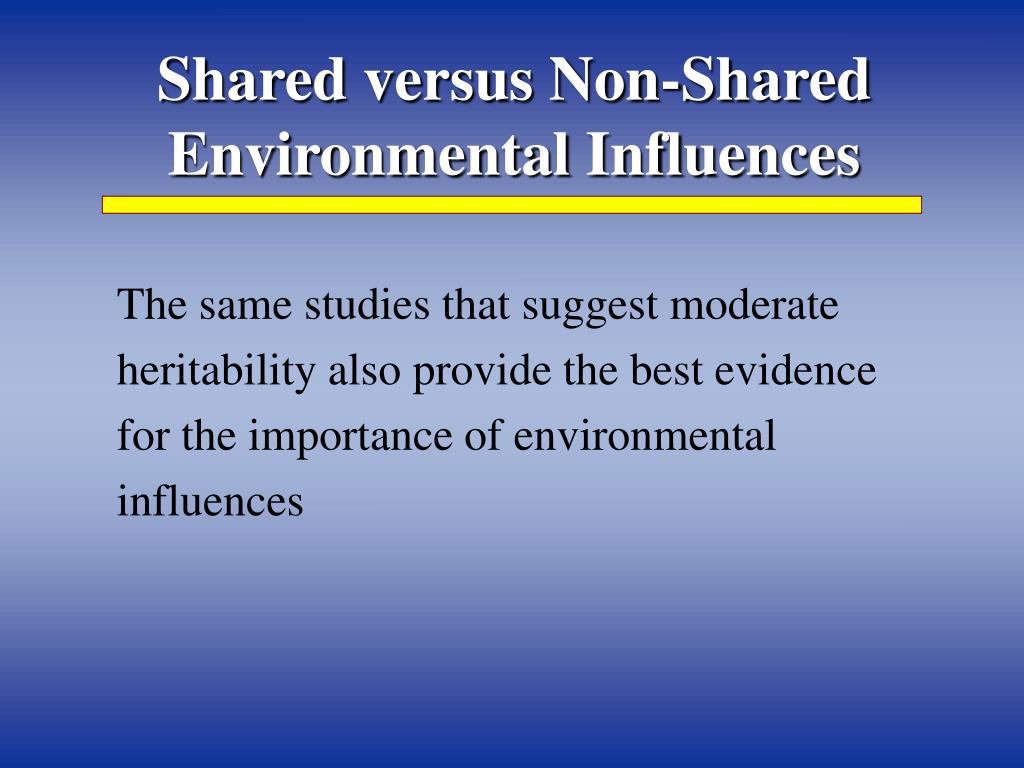 Shared versus Non-Shared Environmental Influences

The same studies that suggest moderate heritability also provide the best evidence for the importance of environmental influences